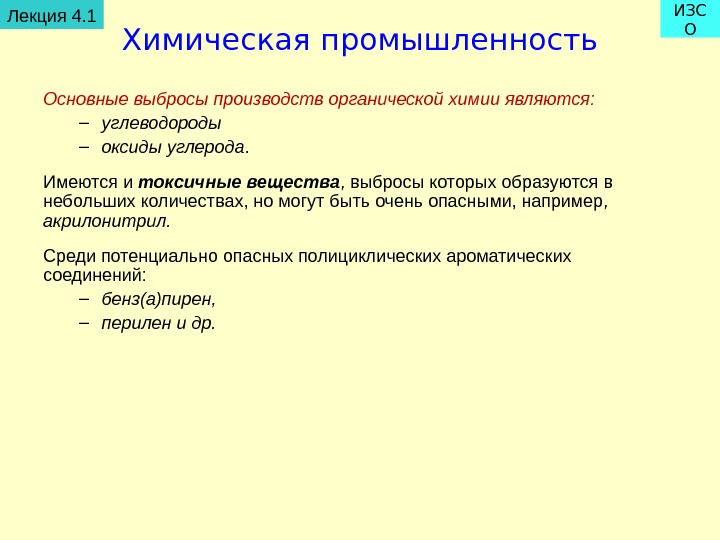 Лекция 4.1

ИЗС
О

Химическая промышленность

Основные выбросы производств органической химии являются:
– углеводороды
– оксиды углерода.

Имеются и токсичные вещества, выбросы которых образуются в небольших количествах, но могут быть очень опасными, например, акрилонитрил.

Среди потенциально опасных полициклических ароматических соединений:
– бенз(а)пирен,
– перилен и др.